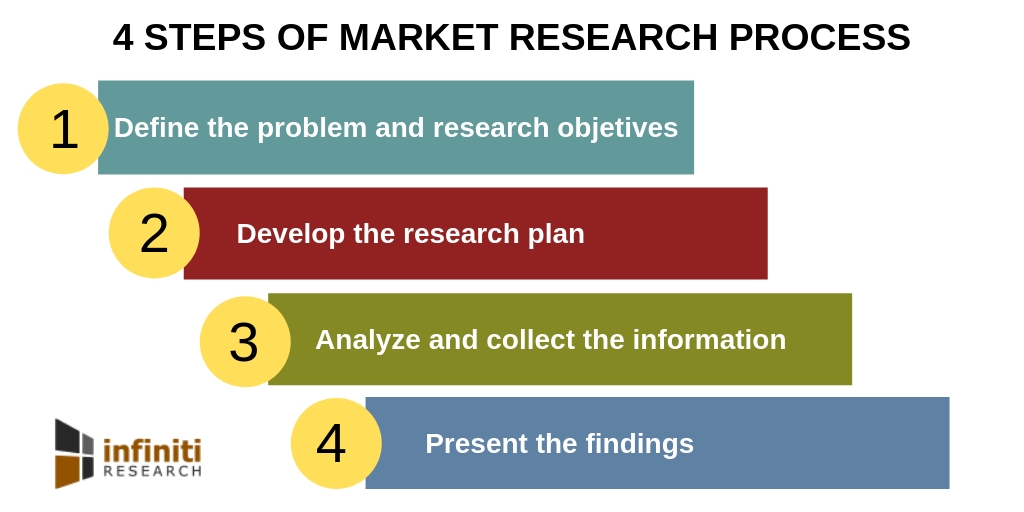 4 STEPS OF MARKET RESEARCH PROCESS

1 Define the problem and research objetives

2 Develop the research plan

3 Analyze and collect the information

4 Present the findings

infiniti RESEARCH